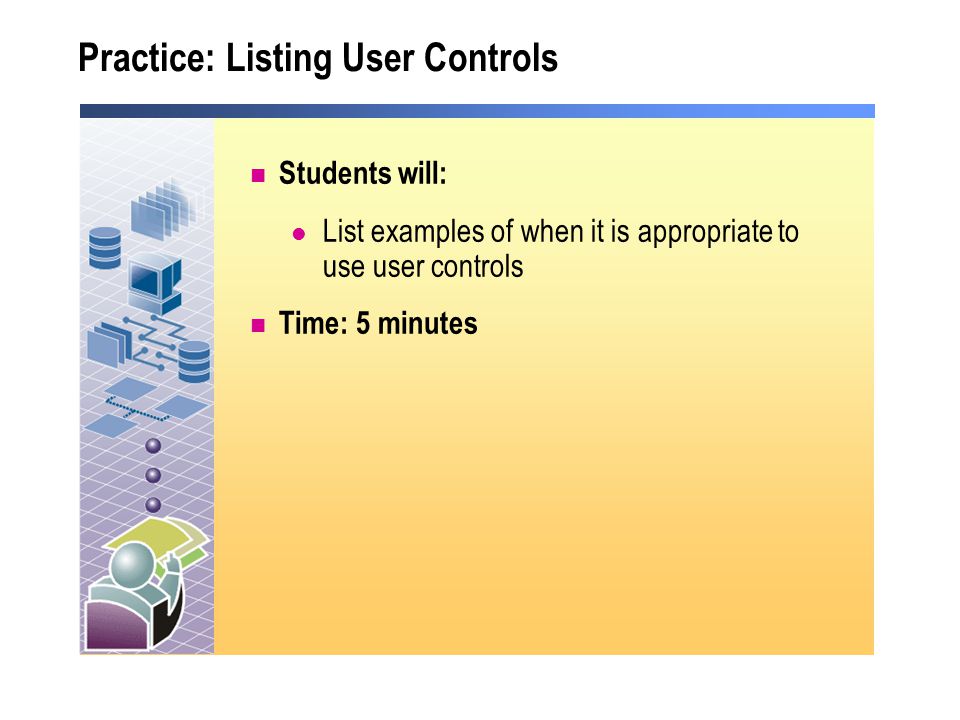 Practice: Listing User Controls

Students will:

List examples of when it is appropriate to use user controls

Time: 5 minutes